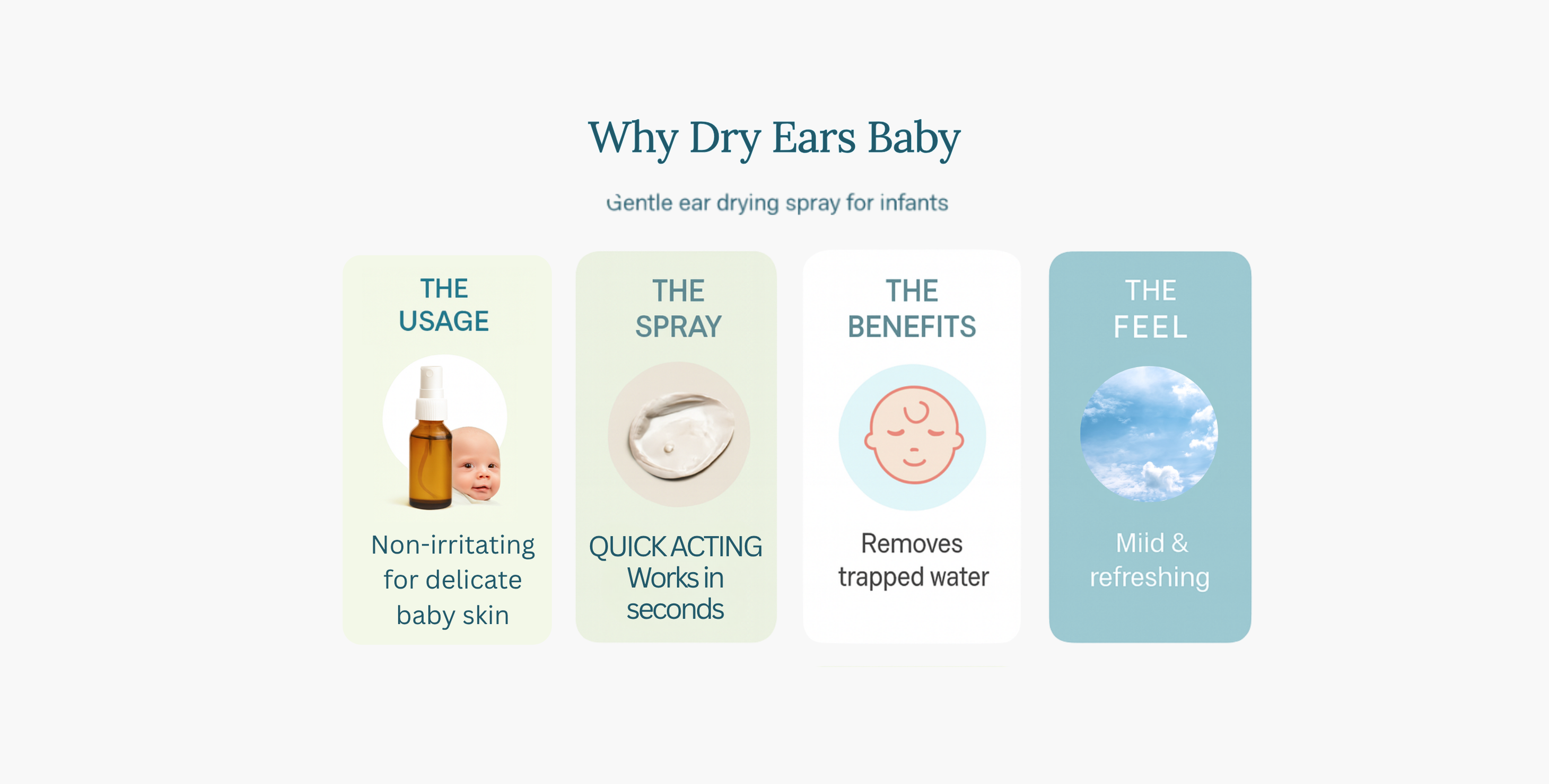 Why Dry Ears Baby

Gentle ear drying spray for infants

THE USAGE

Non-irritating for delicate baby skin

THE SPRAY

QUICK ACTING Works in seconds

THE BENEFITS

Removes trapped water

THE FEEL

Miid & refreshing